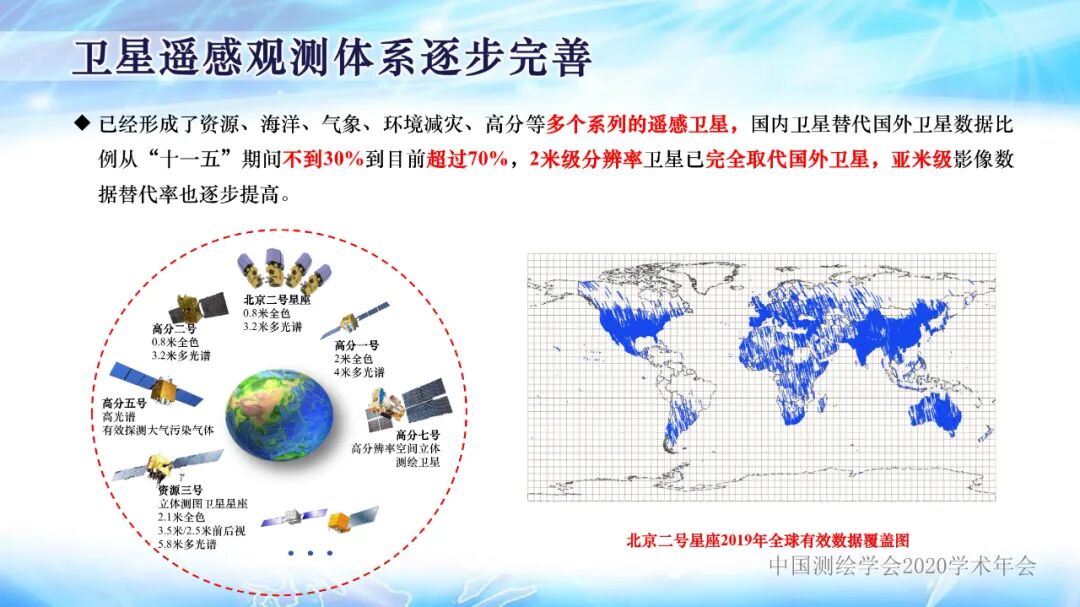 卫星遥感观测体系逐步完善

◆ 已经形成了资源、海洋、气象、环境减灾、高分等多个系列的遥感卫星，国内卫星替代国外卫星数据比例从“十一五”期间不到30%到目前超过70%，2米级分辨率卫星已完全取代国外卫星，亚米级影像数据替代率也逐步提高。

北京二号星座
0.8米全色
3.2米多光谱

高分二号
0.8米全色
3.2米多光谱

高分一号
2米全色
4米多光谱

高分五号
高光谱
有效探测大气污染气体

高分七号
高分辨率空间立体测绘卫星

资源三号
立体测图卫星星座
2.1米全色
3.5米/2.5米前后视
5.8米多光谱

• • •

北京二号星座2019年全球有效数据覆盖图

中国测绘学会2020学术年会